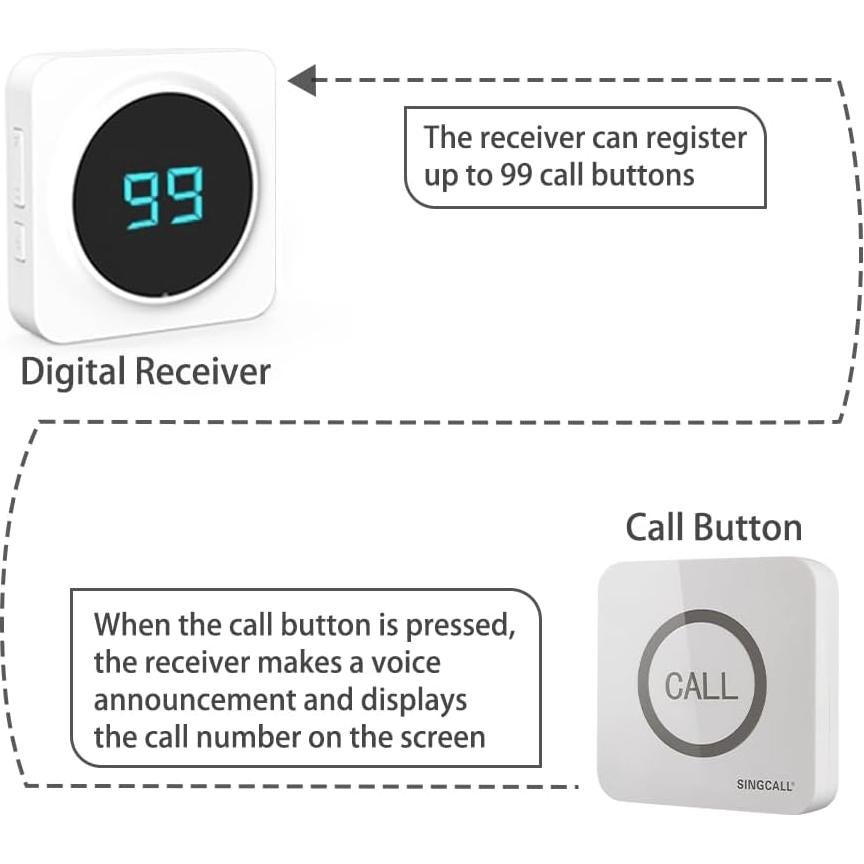 99

The receiver can register up to 99 call buttons

Digital Receiver

Call Button

When the call button is pressed, the receiver makes a voice announcement and displays the call number on the screen

CALL

SINGCALL®